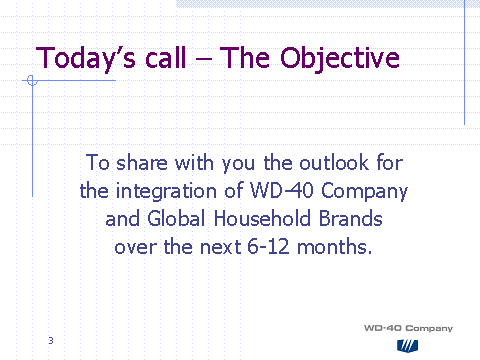 Today’s call – The Objective

To share with you the outlook for the integration of WD-40 Company and Global Household Brands over the next 6-12 months.

3

WD-40 Company